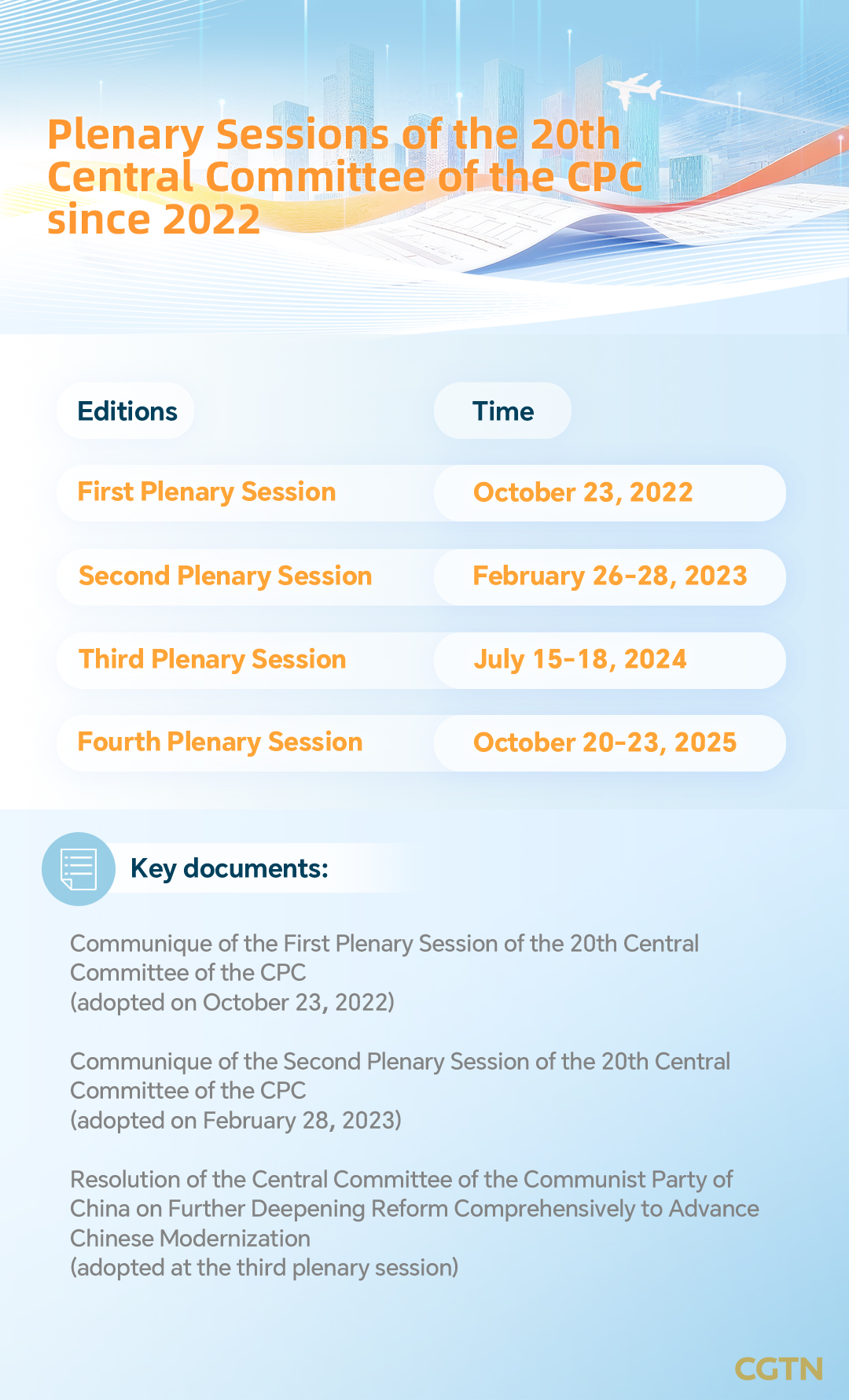 Plenary Sessions of the 20th Central Committee of the CPC since 2022

| Editions | Time |
|---|---|
| First Plenary Session | October 23, 2022 |
| Second Plenary Session | February 26-28, 2023 |
| Third Plenary Session | July 15-18, 2024 |
| Fourth Plenary Session | October 20-23, 2025 |

Key documents:

Communique of the First Plenary Session of the 20th Central Committee of the CPC
(adopted on October 23, 2022)

Communique of the Second Plenary Session of the 20th Central Committee of the CPC
(adopted on February 28, 2023)

Resolution of the Central Committee of the Communist Party of China on Further Deepening Reform Comprehensively to Advance Chinese Modernization
(adopted at the third plenary session)

CGTN